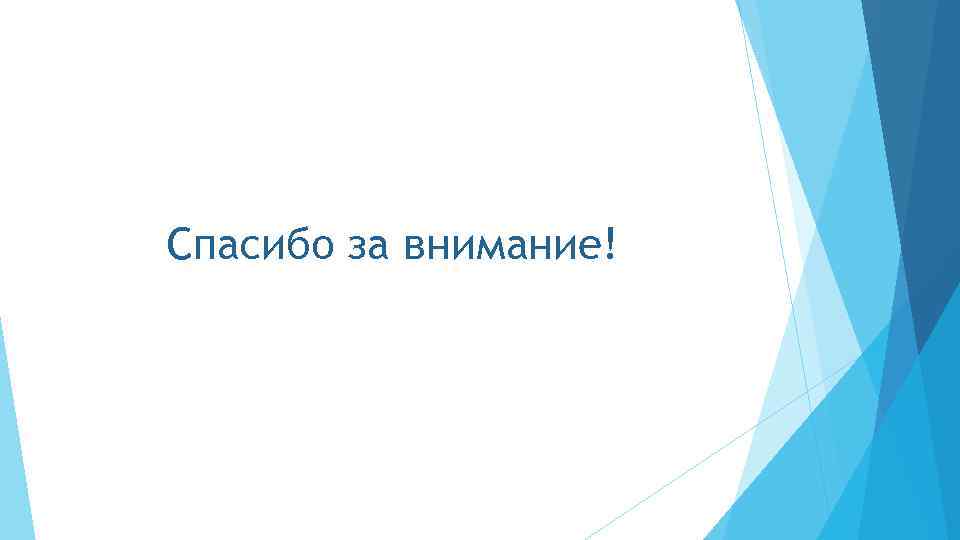 Спасибо за внимание!